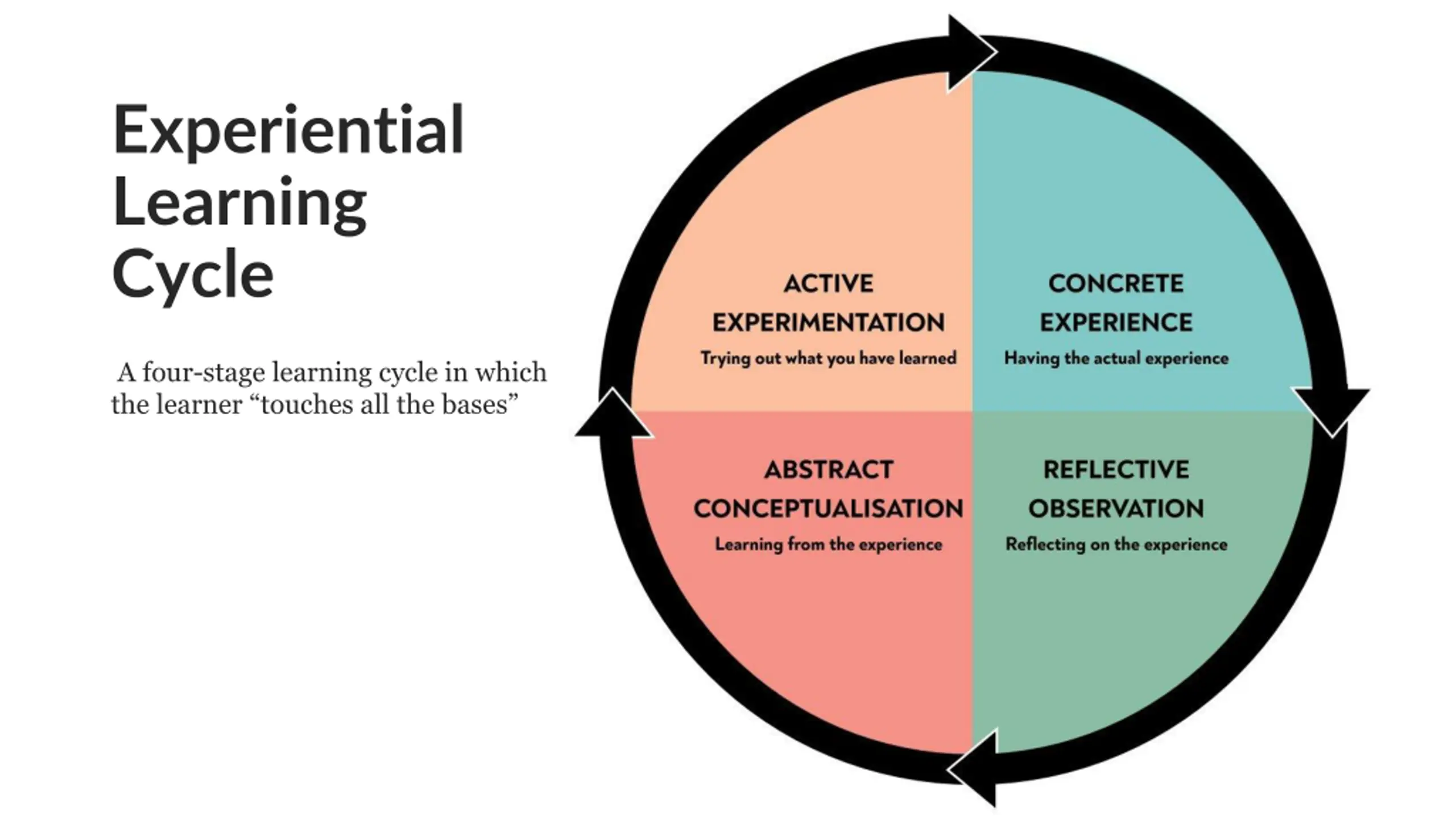 Experiential Learning Cycle

A four-stage learning cycle in which the learner “touches all the bases”

ACTIVE EXPERIMENTATION
Trying out what you have learned

CONCRETE EXPERIENCE
Having the actual experience

ABSTRACT CONCEPTUALISATION
Learning from the experience

REFLECTIVE OBSERVATION
Reflecting on the experience